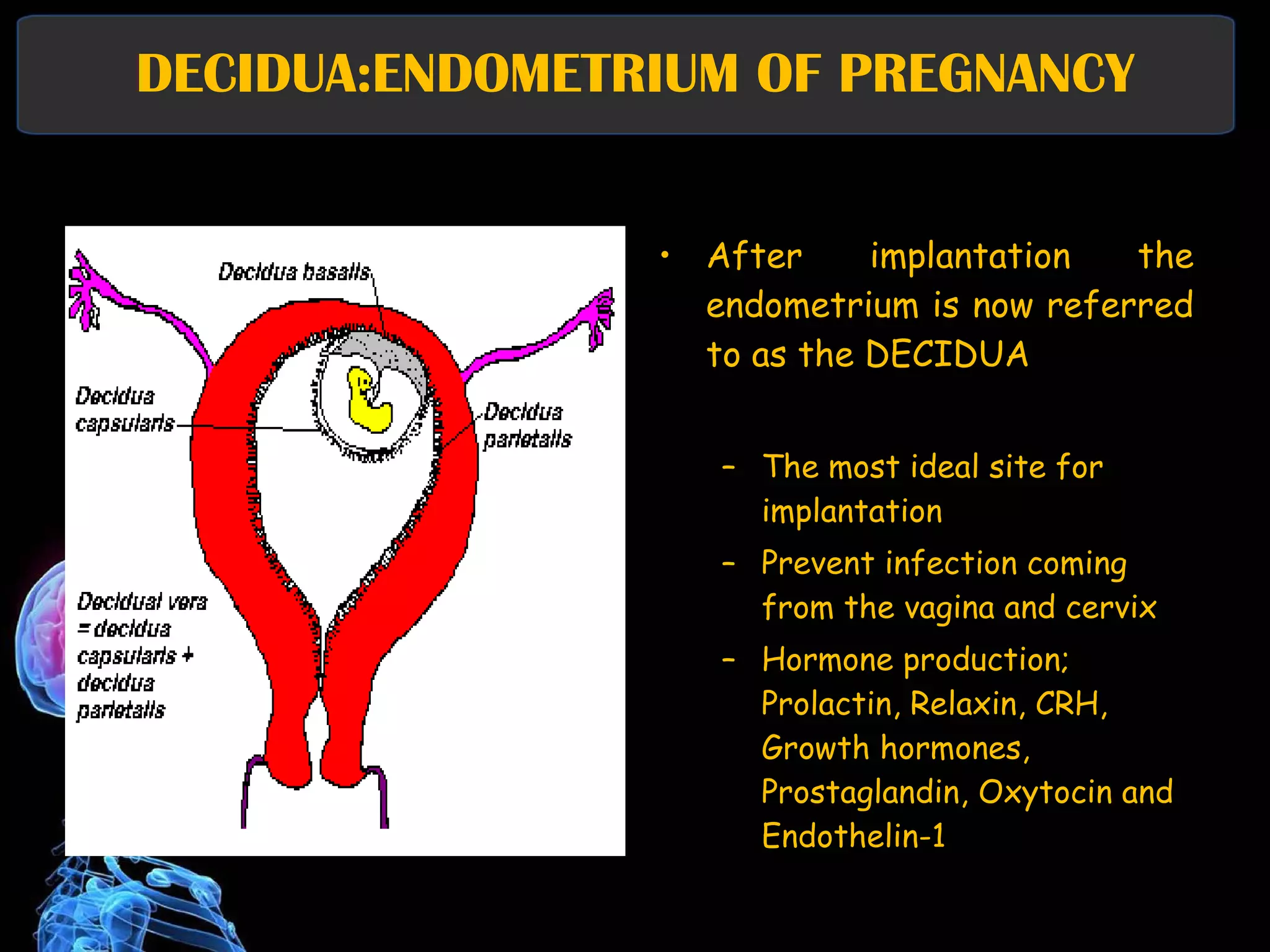 DECIDUA:ENDOMETRIUM OF PREGNANCY

Decidua basalis

Decidua capsularis

Decidua parietalis

Decidual vera = decidua capsularis + decidua parietalis

• After implantation the endometrium is now referred to as the DECIDUA

– The most ideal site for implantation
– Prevent infection coming from the vagina and cervix
– Hormone production; Prolactin, Relaxin, CRH, Growth hormones, Prostaglandin, Oxytocin and Endothelin-1